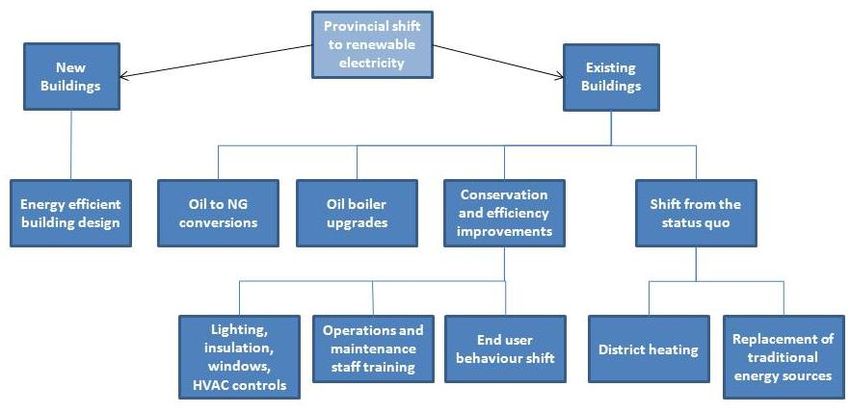 Provincial shift to renewable electricity

New Buildings

Existing Buildings

Energy efficient building design

Oil to NG conversions

Oil boiler upgrades

Conservation and efficiency improvements

Shift from the status quo

Lighting, insulation, windows, HVAC controls

Operations and maintenance staff training

End user behaviour shift

District heating

Replacement of traditional energy sources